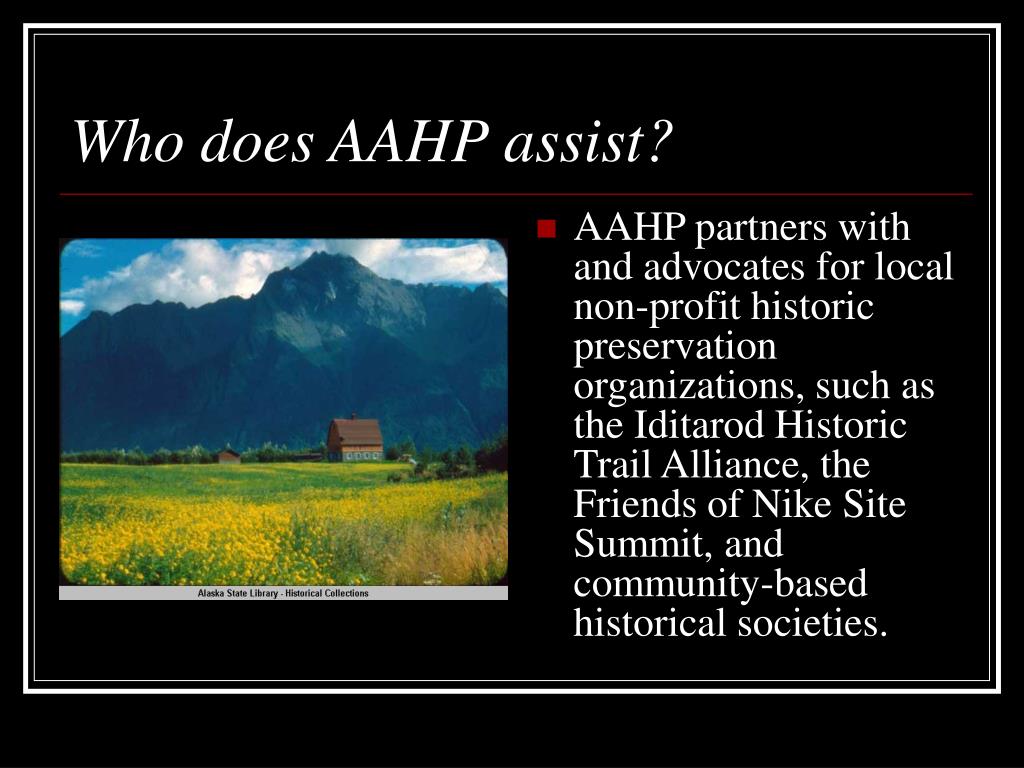 Who does AAHP assist?

Alaska State Library - Historical Collections

AAHP partners with and advocates for local non-profit historic preservation organizations, such as the Iditarod Historic Trail Alliance, the Friends of Nike Site Summit, and community-based historical societies.